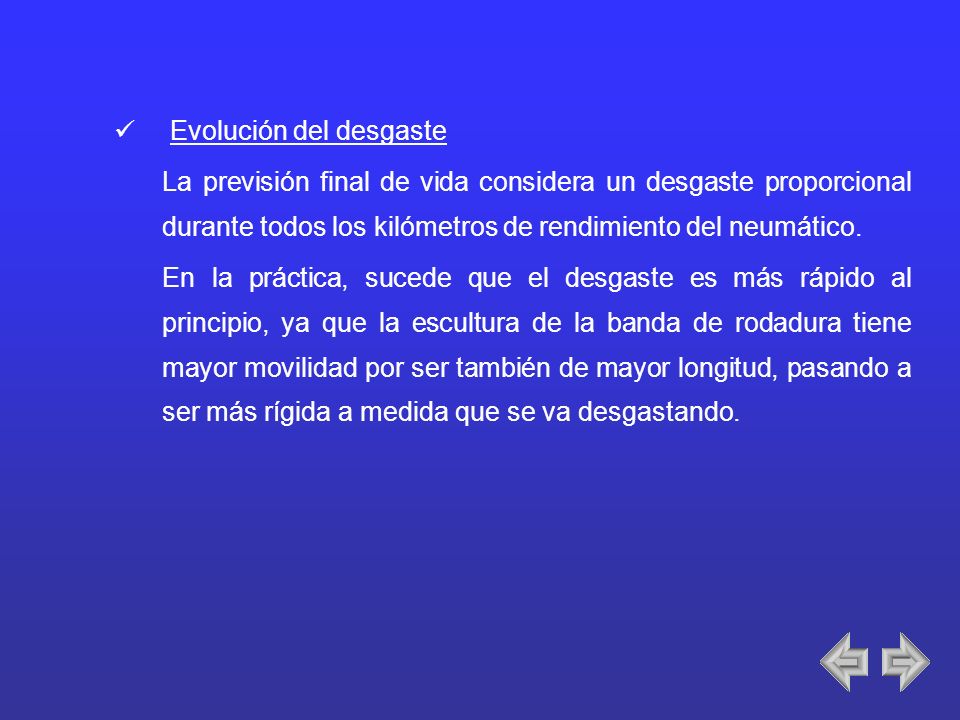 ✓ Evolución del desgaste

La previsión final de vida considera un desgaste proporcional durante todos los kilómetros de rendimiento del neumático.

En la práctica, sucede que el desgaste es más rápido al principio, ya que la escultura de la banda de rodadura tiene mayor movilidad por ser también de mayor longitud, pasando a ser más rígida a medida que se va desgastando.